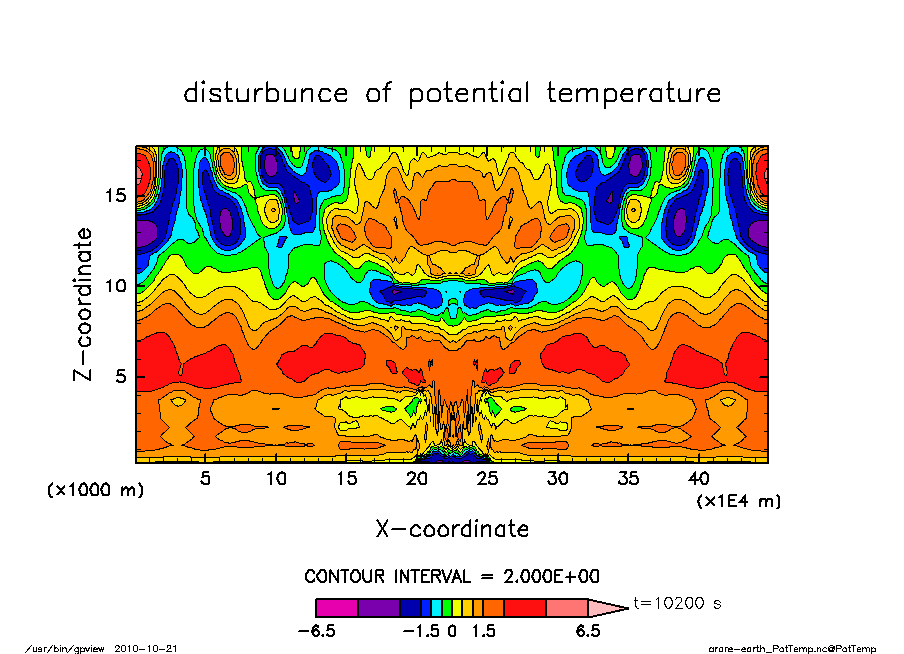 disturbunce of potential temperature

Z-coordinate

15

10

5

(×1000 m)

5 10 15 20 25 30 35 40

(×1E4 m)

X-coordinate

CONTOUR INTERVAL = 2.000E+00

t=10200 s

−6.5 −1.5 0 1.5 6.5

/usr/bin/gpview 2010-10-21

arare-earth_PotTemp.nc@PotTemp